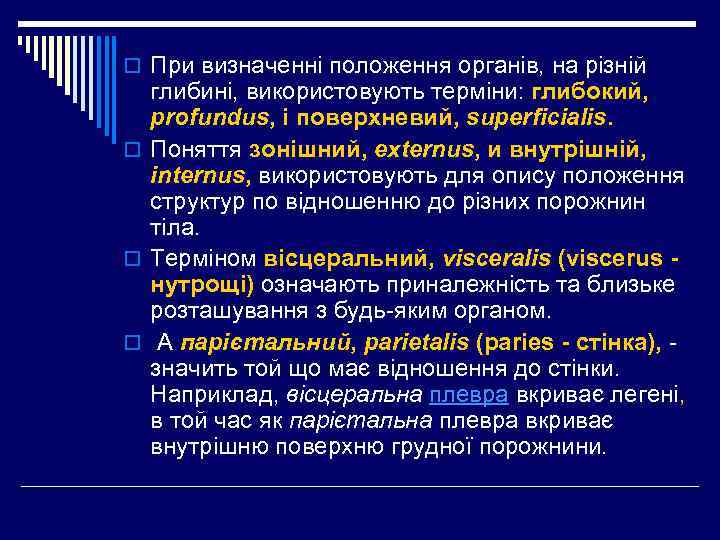 При визначенні положення органів, на різній глибині, використовують терміни: глибокий, profundus, і поверхневий, superficialis.

Поняття зонішний, externus, и внутрішній, internus, використовують для опису положення структур по відношенню до різних порожнин тіла.

Терміном вісцеральний, visceralis (viscerus - нутрощі) означають приналежність та близьке розташування з будь-яким органом.

А парієтальний, parietalis (paries - стінка), - значить той що має відношення до стінки. Наприклад, вісцеральна плевра вкриває легені, в той час як парієтальна плевра вкриває внутрішню поверхню грудної порожнини.